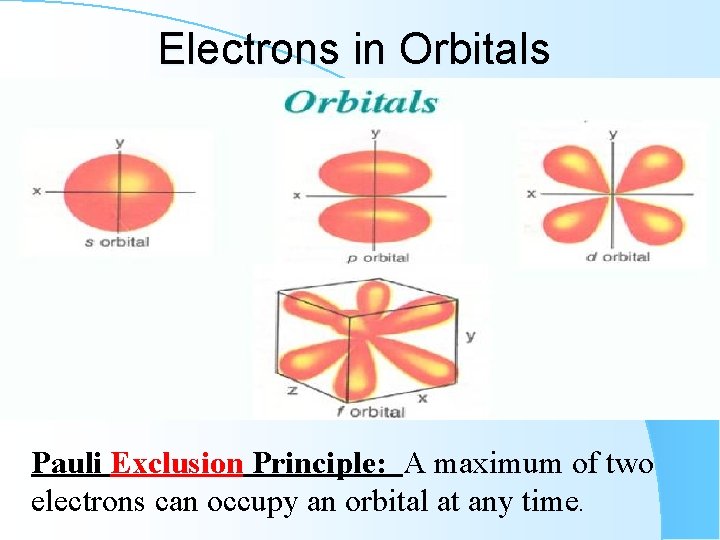 Electrons in Orbitals

Orbitals

y
x
s orbital

y
x
p orbital

y
x
d orbital

y
z
x
f orbital

Pauli Exclusion Principle: A maximum of two electrons can occupy an orbital at any time.